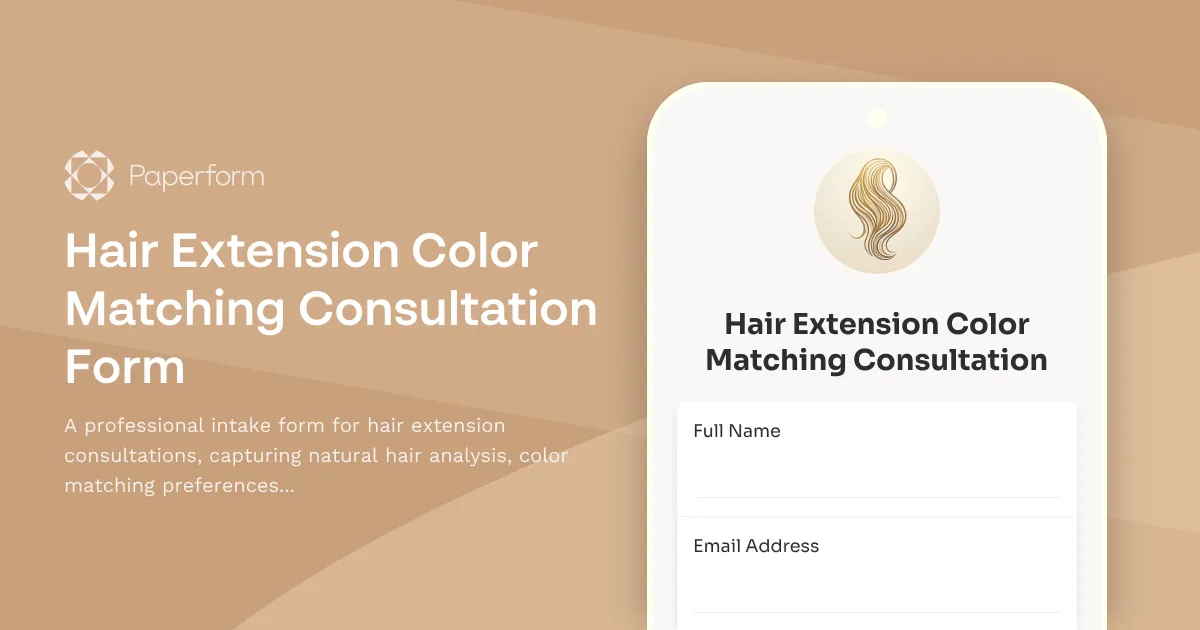 Paperform

Hair Extension Color Matching Consultation Form

A professional intake form for hair extension consultations, capturing natural hair analysis, color matching preferences...

Hair Extension Color Matching Consultation

Full Name

Email Address